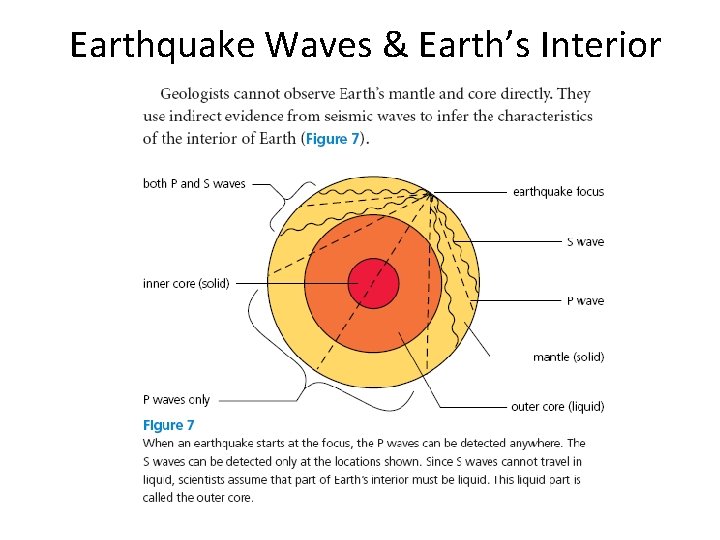 Earthquake Waves & Earth's Interior

Geologists cannot observe Earth's mantle and core directly. They use indirect evidence from seismic waves to infer the characteristics of the interior of Earth (Figure 7).

both P and S waves

earthquake focus

S wave

inner core (solid)

P wave

mantle (solid)

P waves only

outer core (liquid)

Figure 7
When an earthquake starts at the focus, the P waves can be detected anywhere. The S waves can be detected only at the locations shown. Since S waves cannot travel in liquid, scientists assume that part of Earth's interior must be liquid. This liquid part is called the outer core.